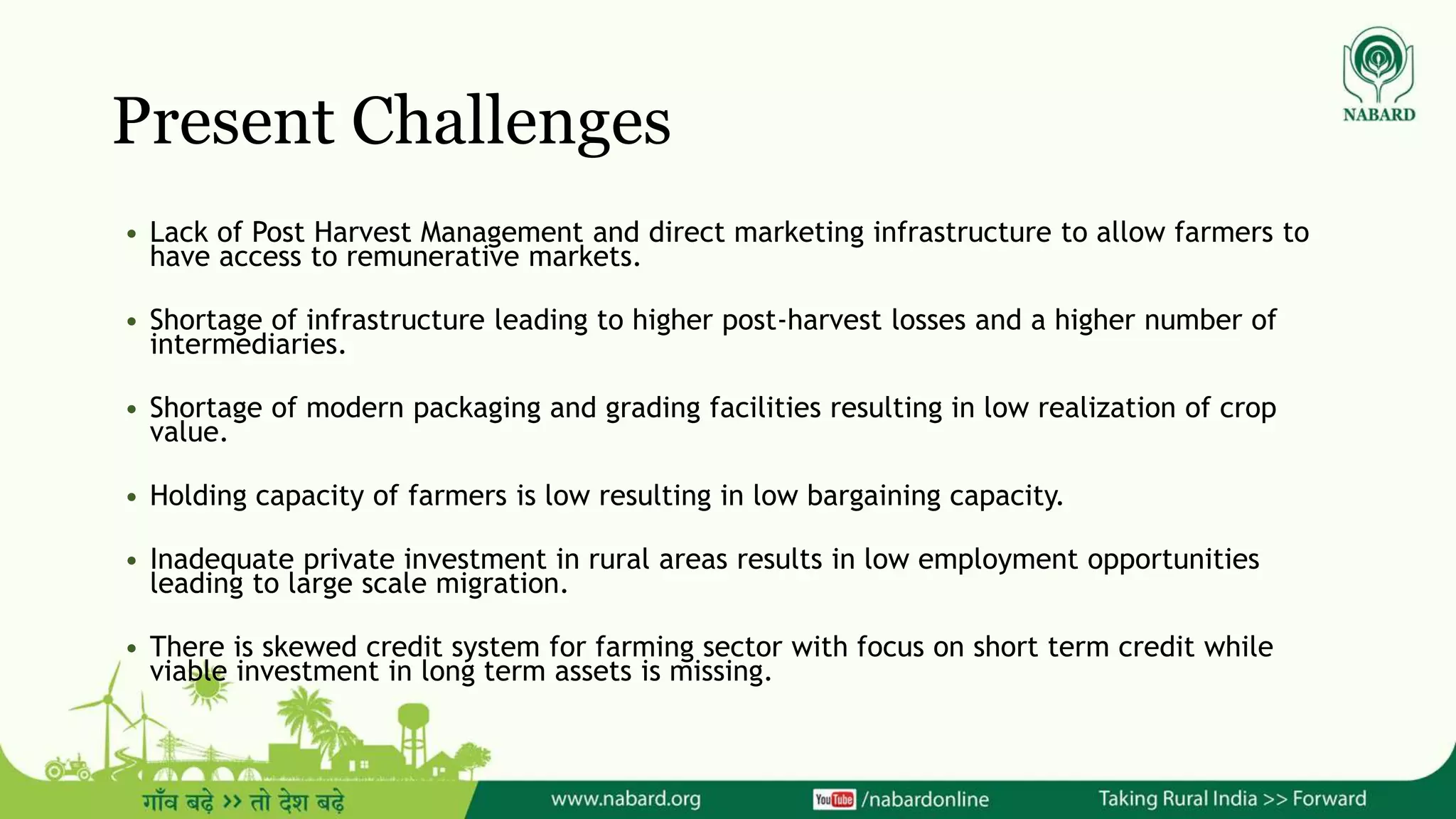 NABARD

Present Challenges

• Lack of Post Harvest Management and direct marketing infrastructure to allow farmers to have access to remunerative markets.

• Shortage of infrastructure leading to higher post-harvest losses and a higher number of intermediaries.

• Shortage of modern packaging and grading facilities resulting in low realization of crop value.

• Holding capacity of farmers is low resulting in low bargaining capacity.

• Inadequate private investment in rural areas results in low employment opportunities leading to large scale migration.

• There is skewed credit system for farming sector with focus on short term credit while viable investment in long term assets is missing.

गाँव बढ़े >> तो देश बढ़े www.nabard.org YouTube /nabardonline Taking Rural India >> Forward